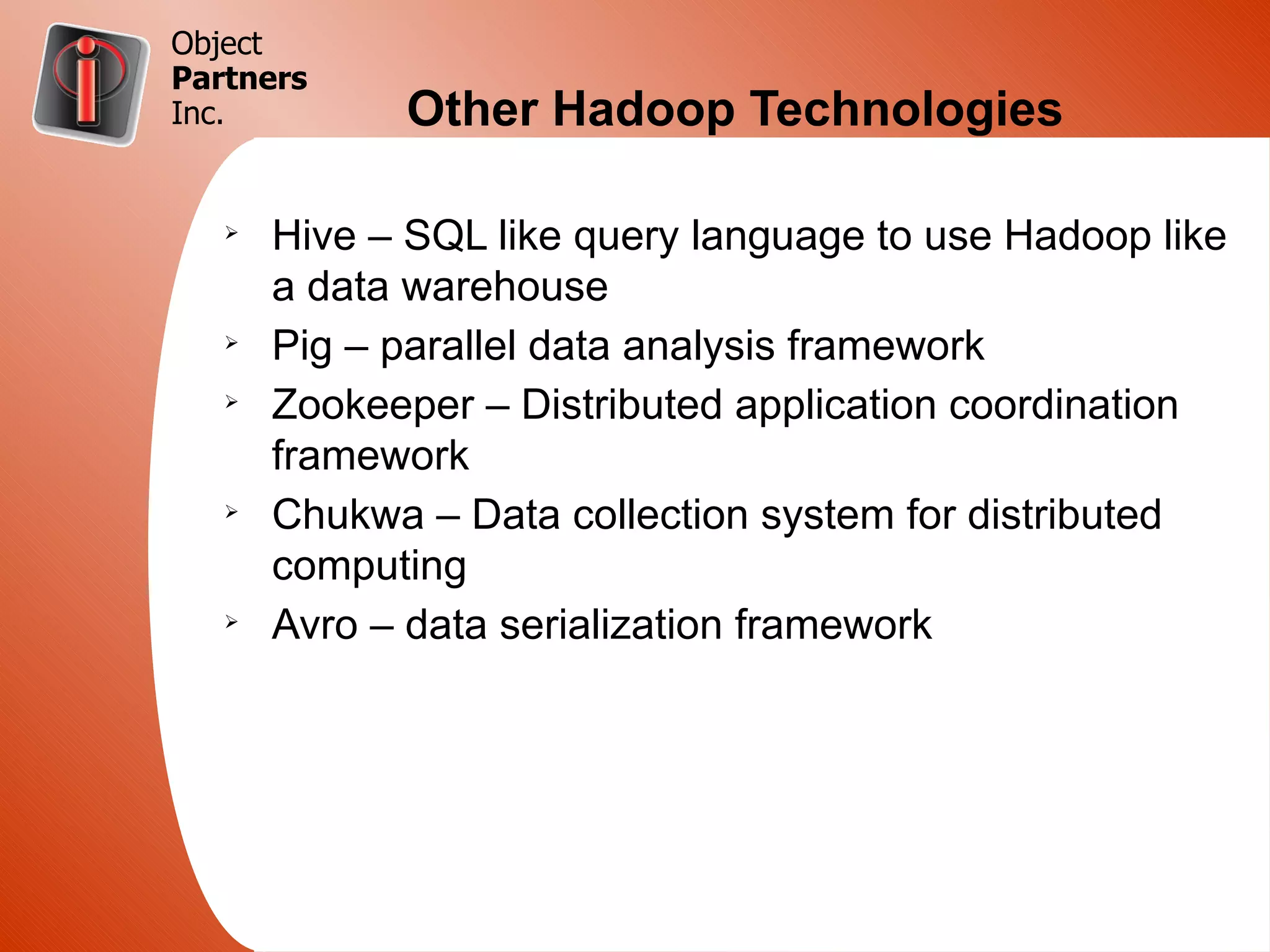 Object
Partners
Inc.

Other Hadoop Technologies

➢ Hive – SQL like query language to use Hadoop like a data warehouse
➢ Pig – parallel data analysis framework
➢ Zookeeper – Distributed application coordination framework
➢ Chukwa – Data collection system for distributed computing
➢ Avro – data serialization framework